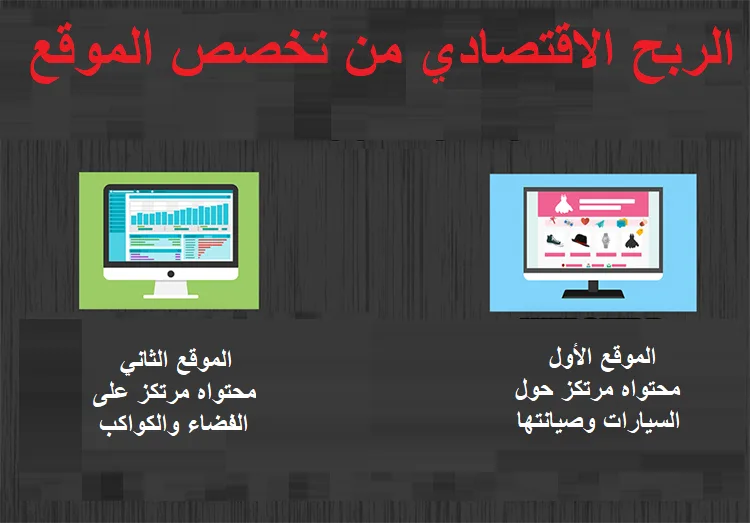 الربح الاقتصادي من تخصص الموقع

الموقع الأول
محتواه مرتكز حول
السيارات وصيانتها

الموقع الثاني
محتواه مرتكز على
الفضاء والكواكب